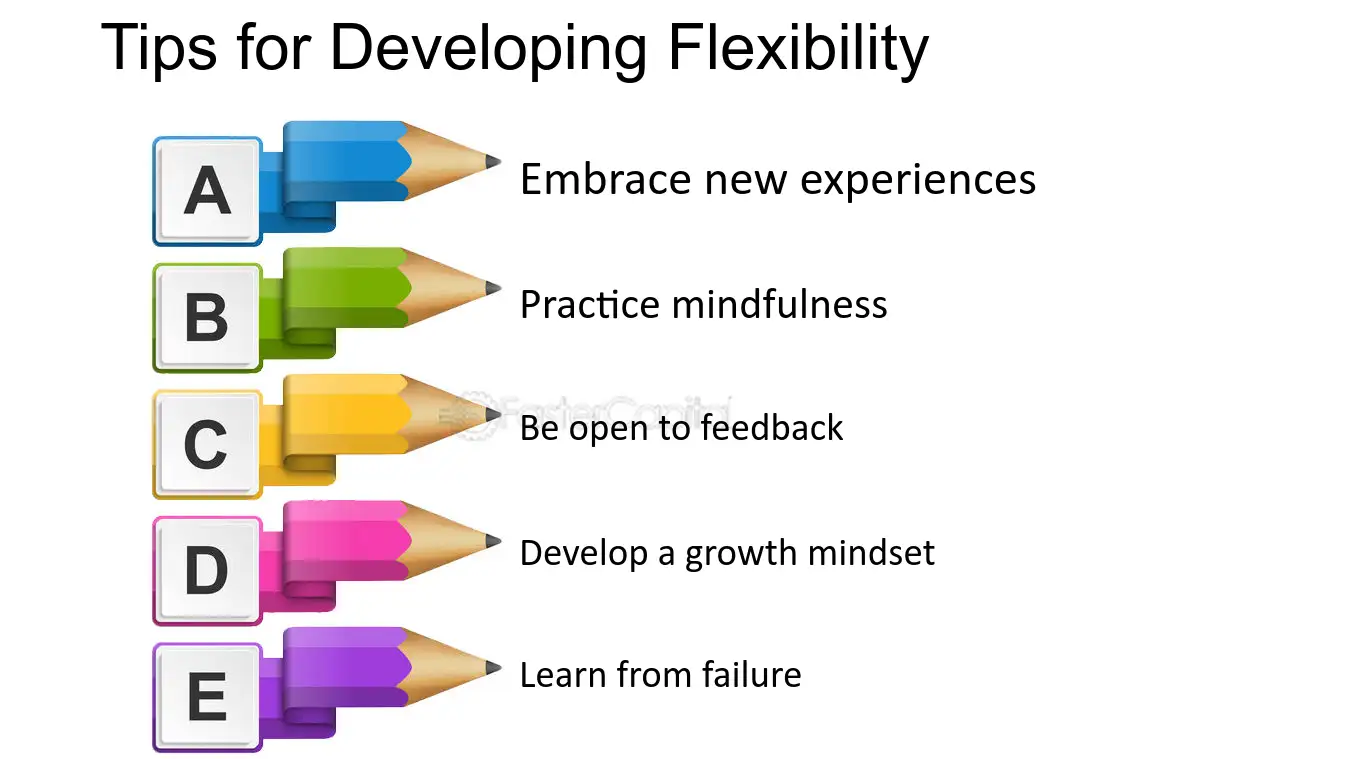 Tips for Developing Flexibility

A
Embrace new experiences

B
Practice mindfulness

C
Be open to feedback

D
Develop a growth mindset

E
Learn from failure

FasterCapital